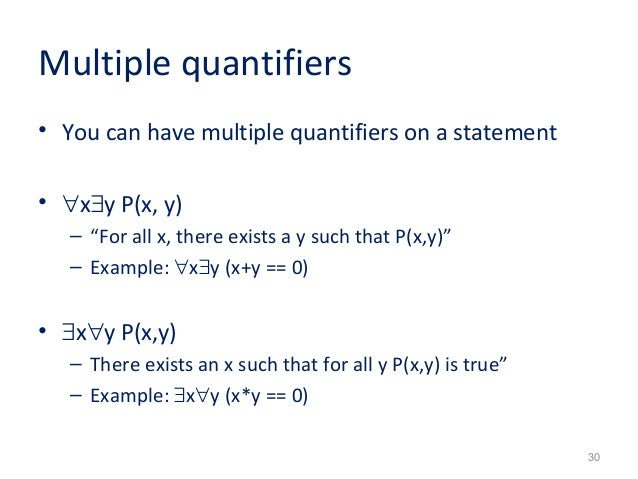 Multiple quantifiers

• You can have multiple quantifiers on a statement

• $\forall x \exists y$ P(x, y)
– “For all x, there exists a y such that P(x,y)”
– Example: $\forall x \exists y$ (x+y == 0)

• $\exists x \forall y$ P(x,y)
– There exists an x such that for all y P(x,y) is true”
– Example: $\exists x \forall y$ (x*y == 0)

30